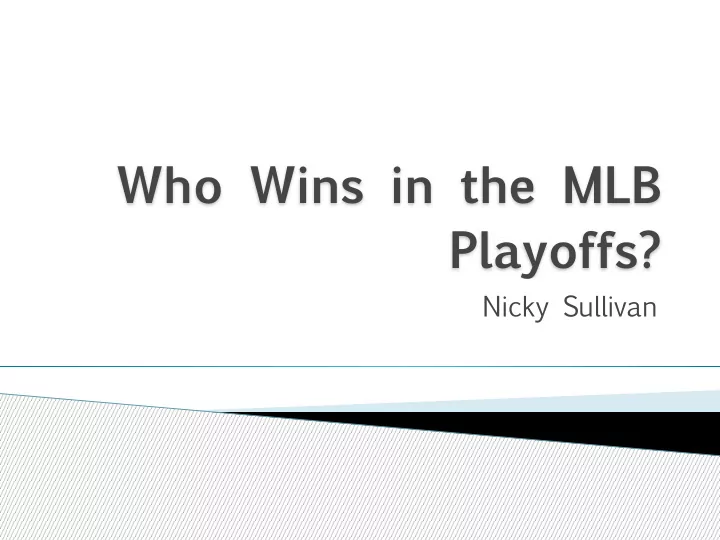 Who Wins in the MLB Playoffs?

Nicky Sullivan